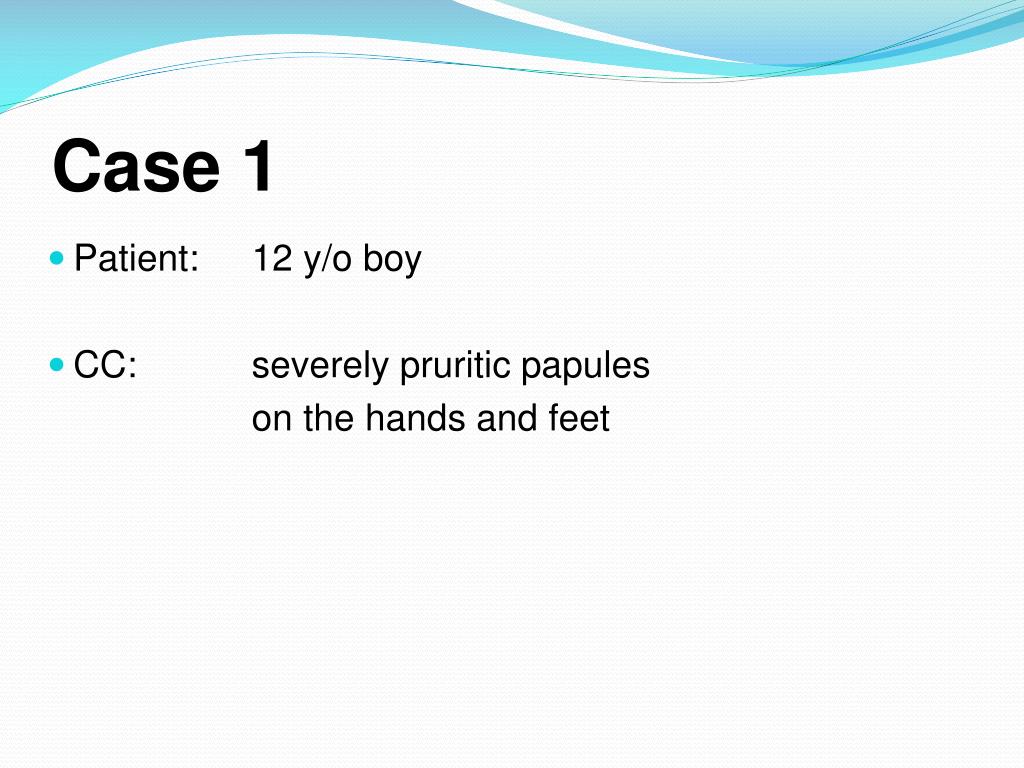 Case 1

Patient: 12 y/o boy

CC: severely pruritic papules on the hands and feet